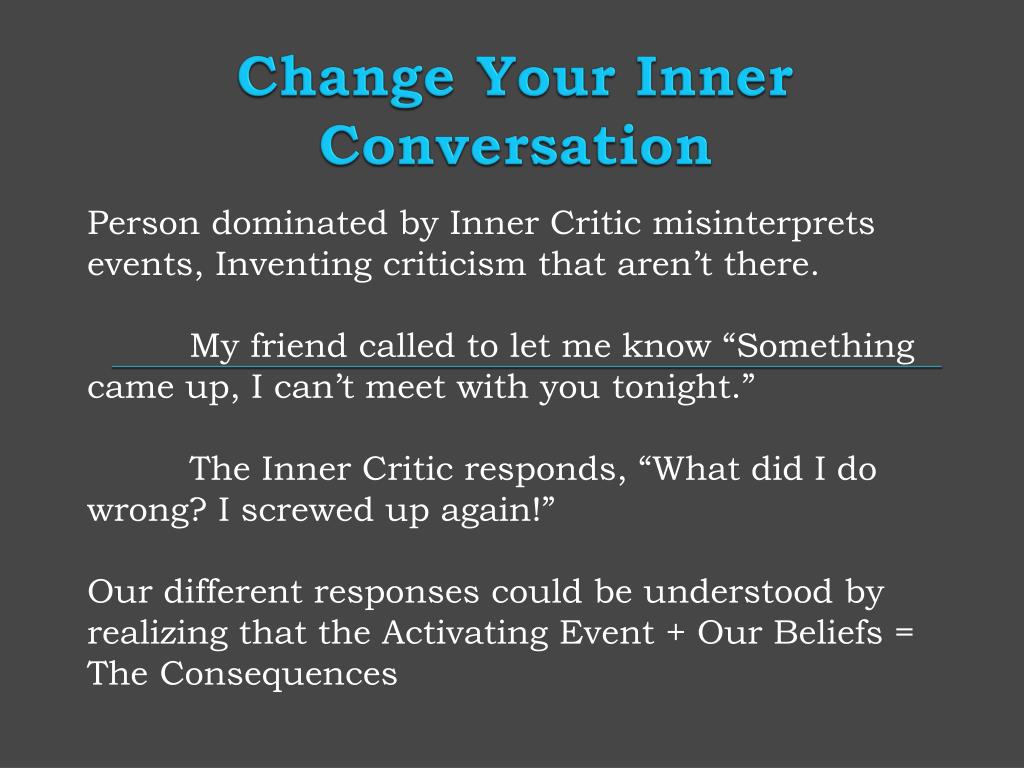 Change Your Inner Conversation

Person dominated by Inner Critic misinterprets events, Inventing criticism that aren’t there.

My friend called to let me know “Something came up, I can’t meet with you tonight.”

The Inner Critic responds, “What did I do wrong? I screwed up again!”

Our different responses could be understood by realizing that the Activating Event + Our Beliefs = The Consequences